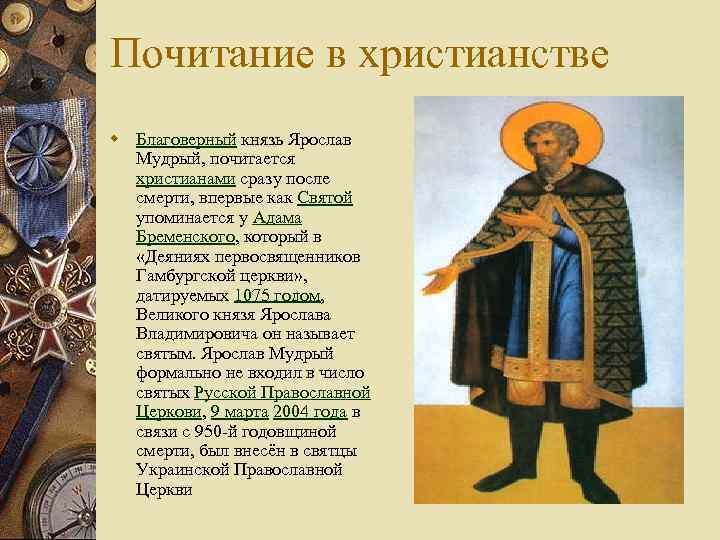 Почитание в христианстве

Благоверный князь Ярослав Мудрый, почитается христианами сразу после смерти, впервые как Святой упоминается у Адама Бременского, который в «Деяниях первосвященников Гамбургской церкви», датируемых 1075 годом, Великого князя Ярослава Владимировича он называет святым. Ярослав Мудрый формально не входил в число святых Русской Православной Церкови, 9 марта 2004 года в связи с 950-й годовщиной смерти, был внесён в святцы Украинской Православной Церкви